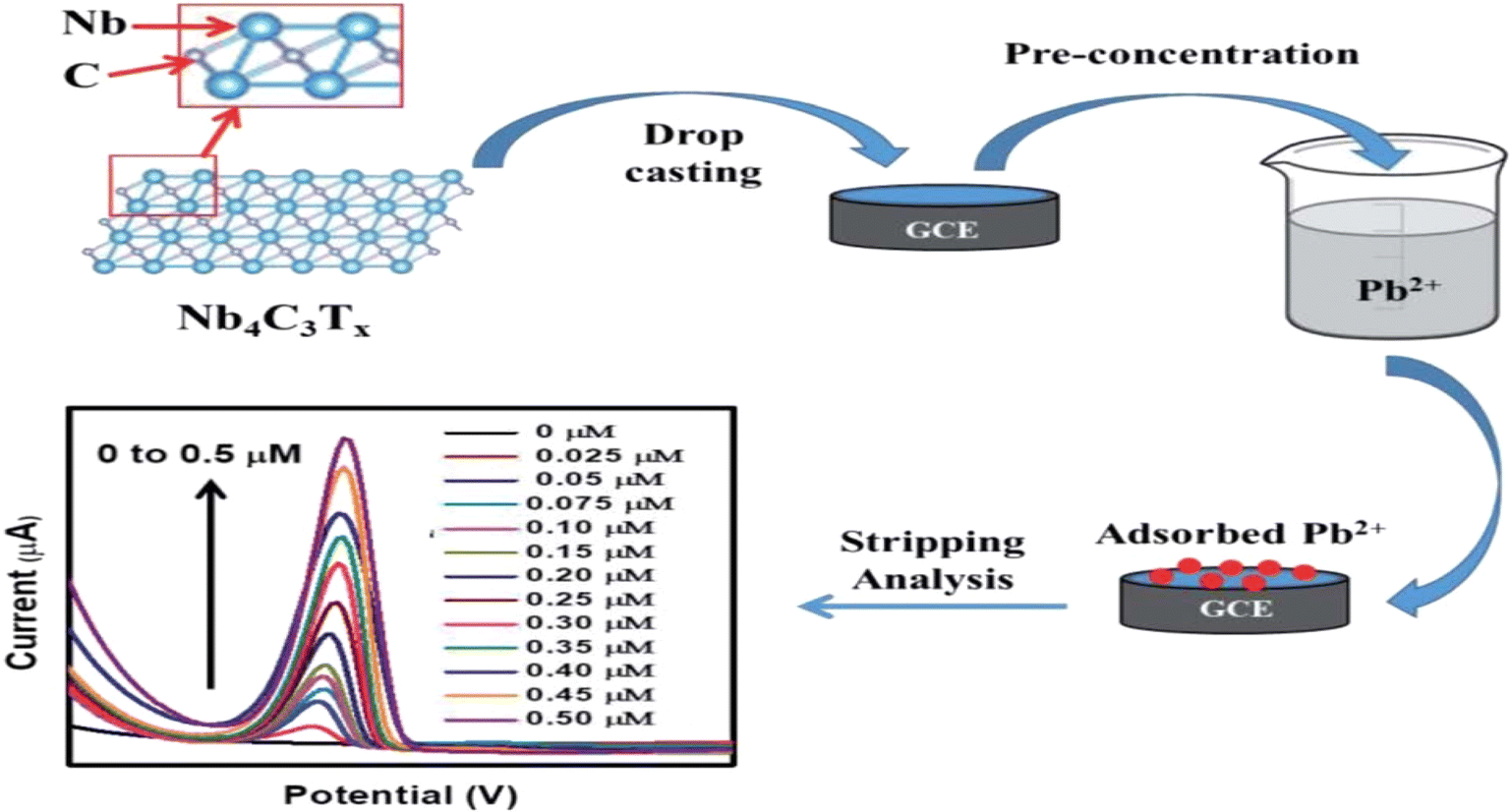 Nb
C
$Nb_4C_3T_x$
Drop casting
GCE
Pre-concentration
$Pb^{2+}$
Adsorbed $Pb^{2+}$
GCE
Stripping Analysis
0 to 0.5 μM
Current (μA)
Potential (V)
0 μM
0.025 μM
0.05 μM
0.075 μM
0.10 μM
0.15 μM
0.20 μM
0.25 μM
0.30 μM
0.35 μM
0.40 μM
0.45 μM
0.50 μM